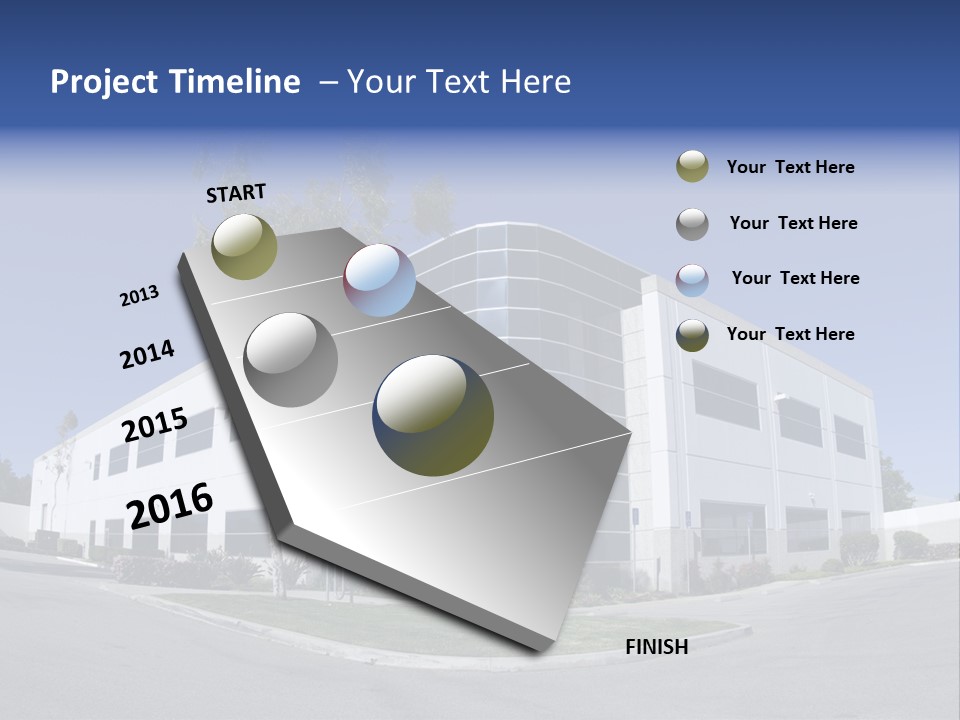 Project Timeline – Your Text Here

START

2013

2014

2015

2016

FINISH

Your Text Here

Your Text Here

Your Text Here

Your Text Here